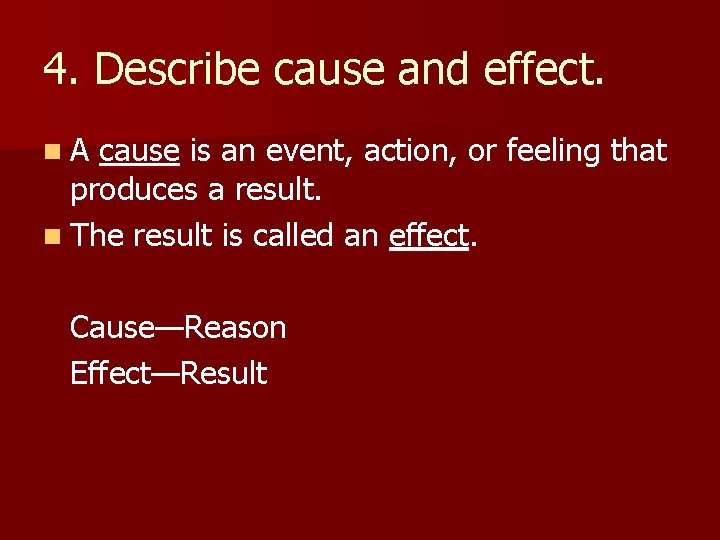 4. Describe cause and effect.

• A cause is an event, action, or feeling that produces a result.
• The result is called an effect.

Cause—Reason
Effect—Result